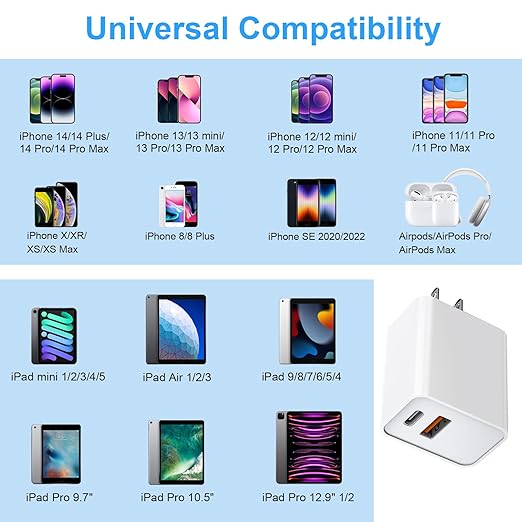 Universal Compatibility

iPhone 14/14 Plus/ 14 Pro/14 Pro Max

iPhone 13/13 mini/ 13 Pro/13 Pro Max

iPhone 12/12 mini/ 12 Pro/12 Pro Max

iPhone 11/11 Pro /11 Pro Max

iPhone X/XR/ XS/XS Max

iPhone 8/8 Plus

iPhone SE 2020/2022

Airpods/AirPods Pro/ AirPods Max

iPad mini 1/2/3/4/5

iPad Air 1/2/3

iPad 9/8/7/6/5/4

iPad Pro 9.7"

iPad Pro 10.5"

iPad Pro 12.9" 1/2